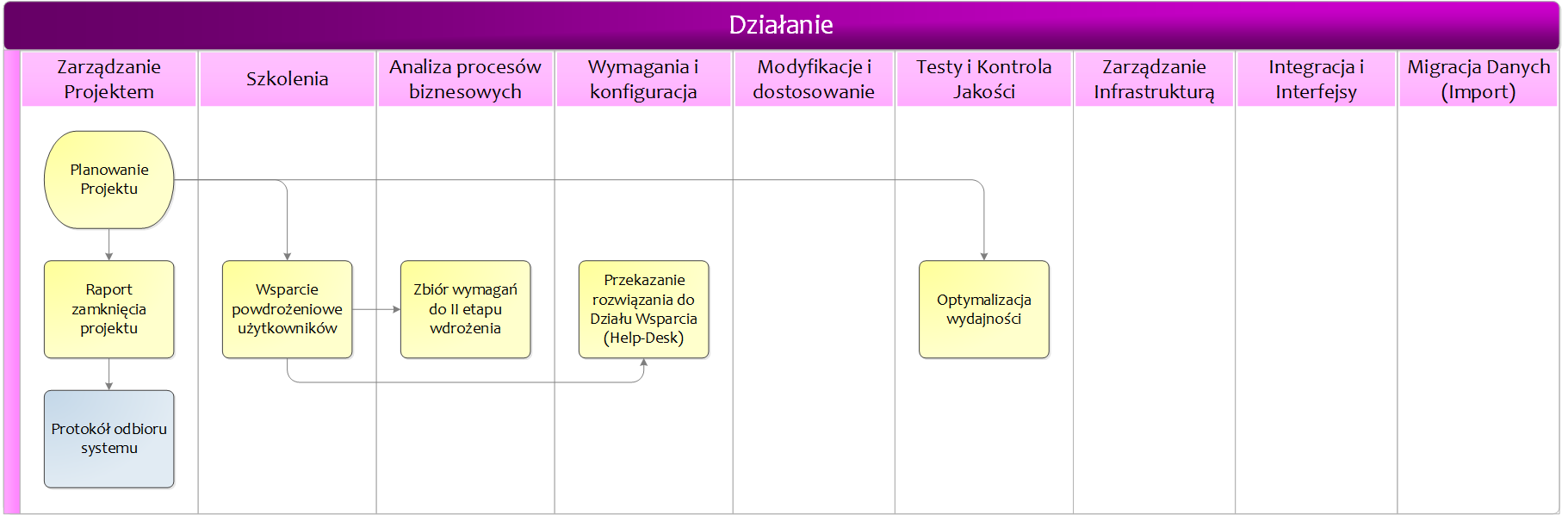 Działanie

Zarządzanie Projektem

Szkolenia

Analiza procesów biznesowych

Wymagania i konfiguracja

Modyfikacje i dostosowanie

Testy i Kontrola Jakości

Zarządzanie Infrastrukturą

Integracja i Interfejsy

Migracja Danych (Import)

Planowanie Projektu

Raport zamknięcia projektu

Protokół odbioru systemu

Wsparcie powdrożeniowe użytkowników

Zbiór wymagań do II etapu wdrożenia

Przekazanie rozwiązania do Działu Wsparcia (Help-Desk)

Optymalizacja wydajności